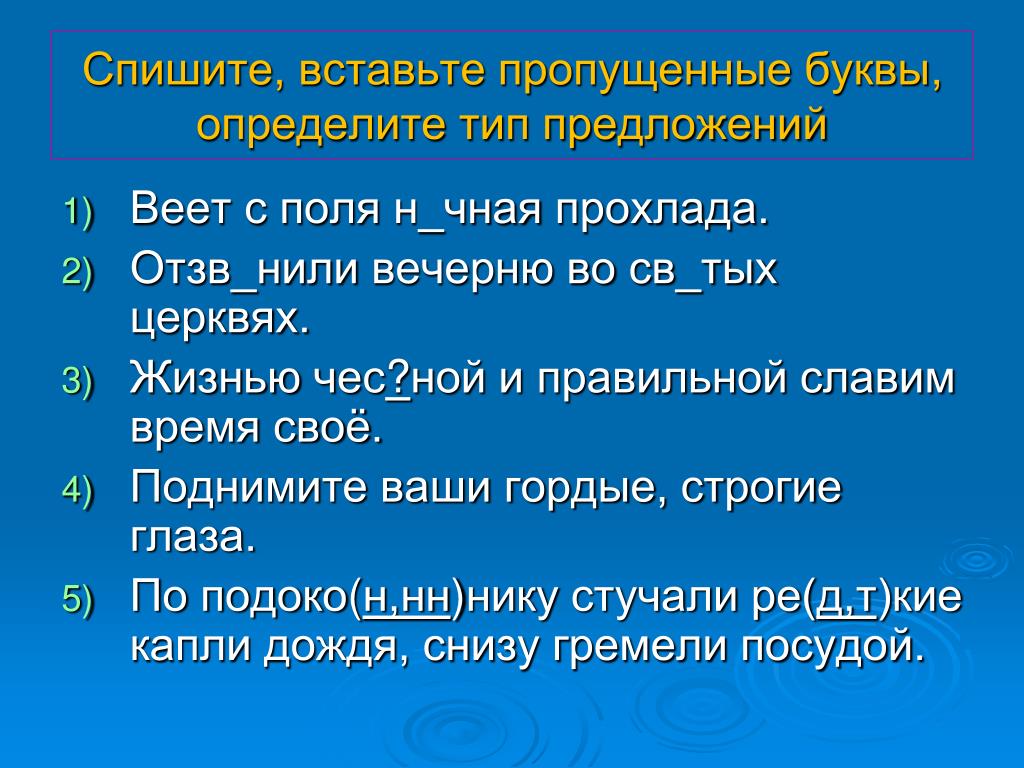 Спишите, вставьте пропущенные буквы, определите тип предложений

1) Веет с поля н_чная прохлада.
2) Отзв_нили вечерню во св_тых церквях.
3) Жизнью чес?ной и правильной славим время своё.
4) Поднимите ваши гордые, строгие глаза.
5) По подоко(н,нн)нику стучали ре(д,т)кие капли дождя, снизу гремели посудой.